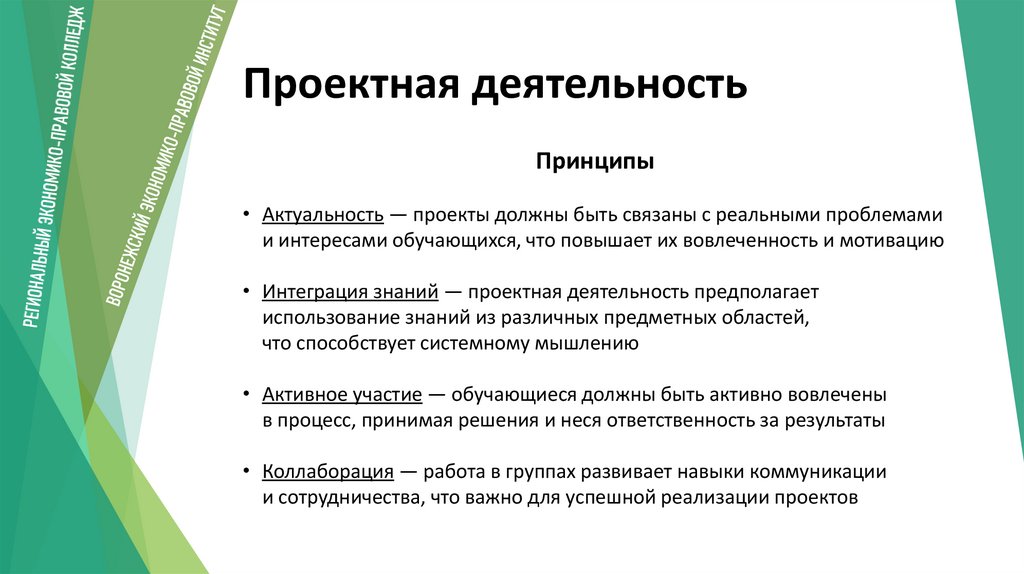 РЕГИОНАЛЬНЫЙ ЭКОНОМИКО-ПРАВОВОЙ КОЛЛЕДЖ

ВОРОНЕЖСКИЙ ЭКОНОМИКО-ПРАВОВОЙ ИНСТИТУТ

Проектная деятельность

Принципы

• Актуальность — проекты должны быть связаны с реальными проблемами и интересами обучающихся, что повышает их вовлеченность и мотивацию

• Интеграция знаний — проектная деятельность предполагает использование знаний из различных предметных областей, что способствует системному мышлению

• Активное участие — обучающиеся должны быть активно вовлечены в процесс, принимая решения и неся ответственность за результаты

• Коллаборация — работа в группах развивает навыки коммуникации и сотрудничества, что важно для успешной реализации проектов